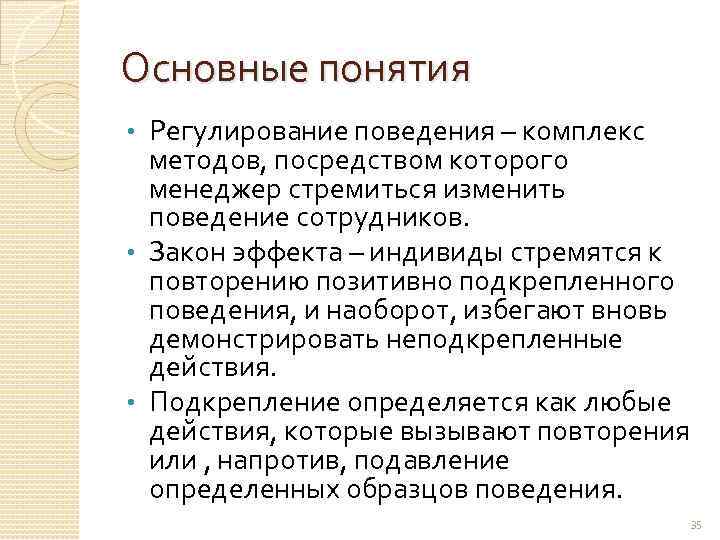 Основные понятия

• Регулирование поведения – комплекс методов, посредством которого менеджер стремиться изменить поведение сотрудников.
• Закон эффекта – индивиды стремятся к повторению позитивно подкрепленного поведения, и наоборот, избегают вновь демонстрировать неподкрепленные действия.
• Подкрепление определяется как любые действия, которые вызывают повторения или , напротив, подавление определенных образцов поведения.

35